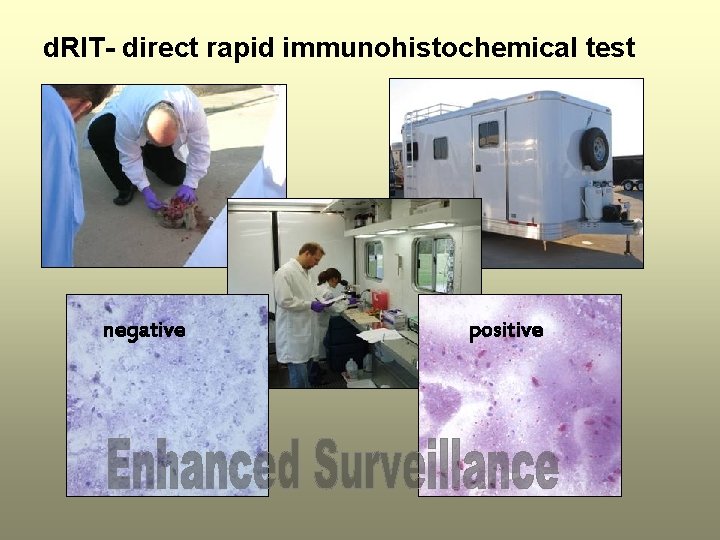 dRIT- direct rapid immunohistochemical test

negative

positive

Enhanced Surveillance